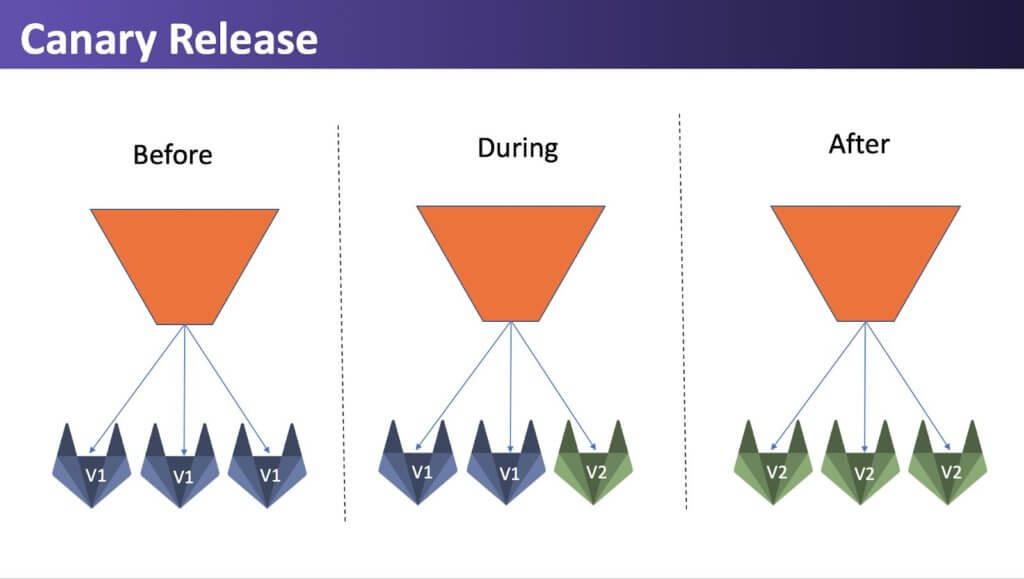 Canary Release

Before

V1 V1 V1

During

V1 V1 V2

After

V2 V2 V2